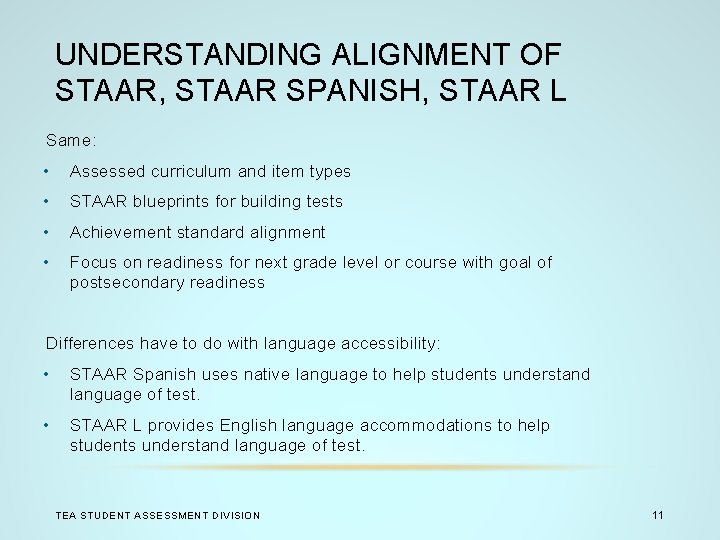 UNDERSTANDING ALIGNMENT OF STAAR, STAAR SPANISH, STAAR L

Same:

• Assessed curriculum and item types
• STAAR blueprints for building tests
• Achievement standard alignment
• Focus on readiness for next grade level or course with goal of postsecondary readiness

Differences have to do with language accessibility:

• STAAR Spanish uses native language to help students understand language of test.
• STAAR L provides English language accommodations to help students understand language of test.

TEA STUDENT ASSESSMENT DIVISION

11